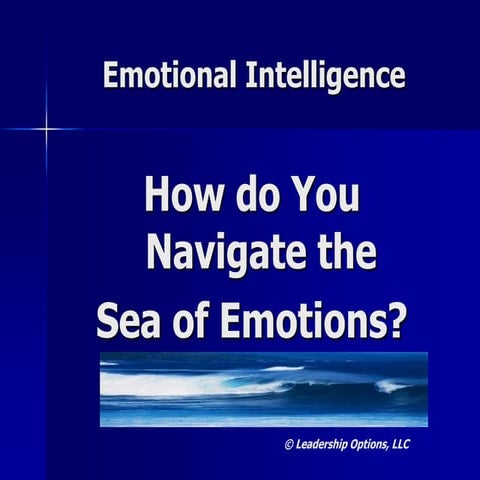 Emotional Intelligence

How do You Navigate the Sea of Emotions?

© Leadership Options, LLC